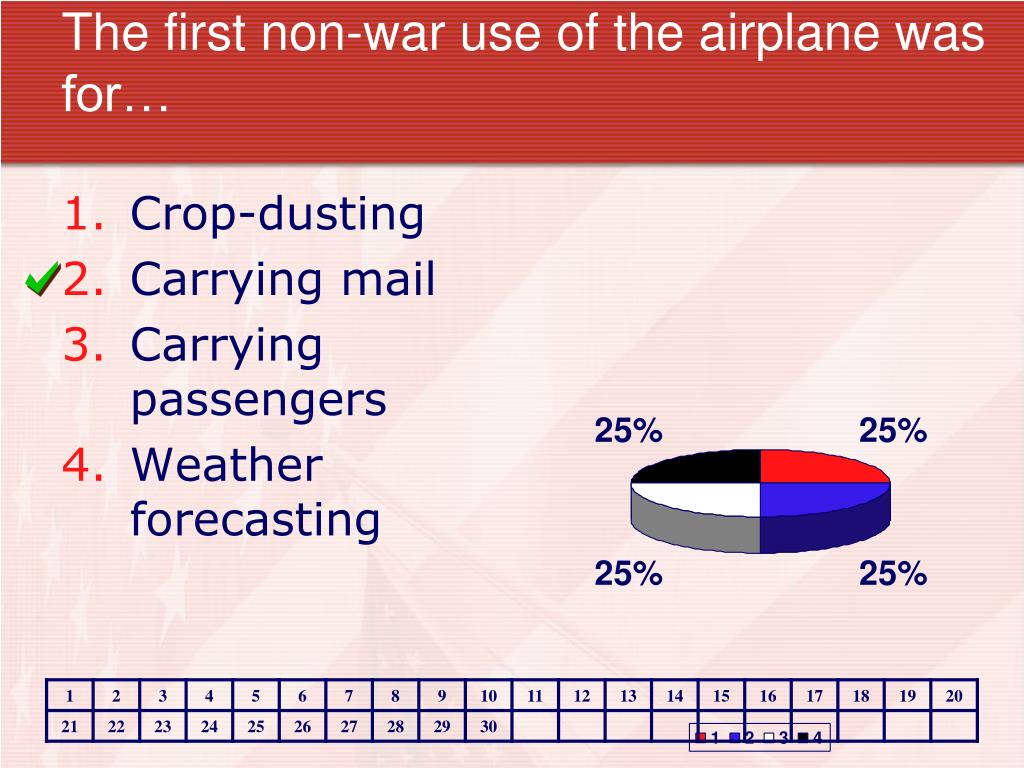 The first non-war use of the airplane was for…

1. Crop-dusting
2. Carrying mail
3. Carrying passengers
4. Weather forecasting

25%
25%
25%
25%

| 1 | 2 | 3 | 4 | 5 | 6 | 7 | 8 | 9 | 10 | 11 | 12 | 13 | 14 | 15 | 16 | 17 | 18 | 19 | 20 |
|---|---|---|---|---|---|---|---|---|---|---|---|---|---|---|---|---|---|---|---|
| 21 | 22 | 23 | 24 | 25 | 26 | 27 | 28 | 29 | 30 | | | | | | | | | | |

1 2 3 4